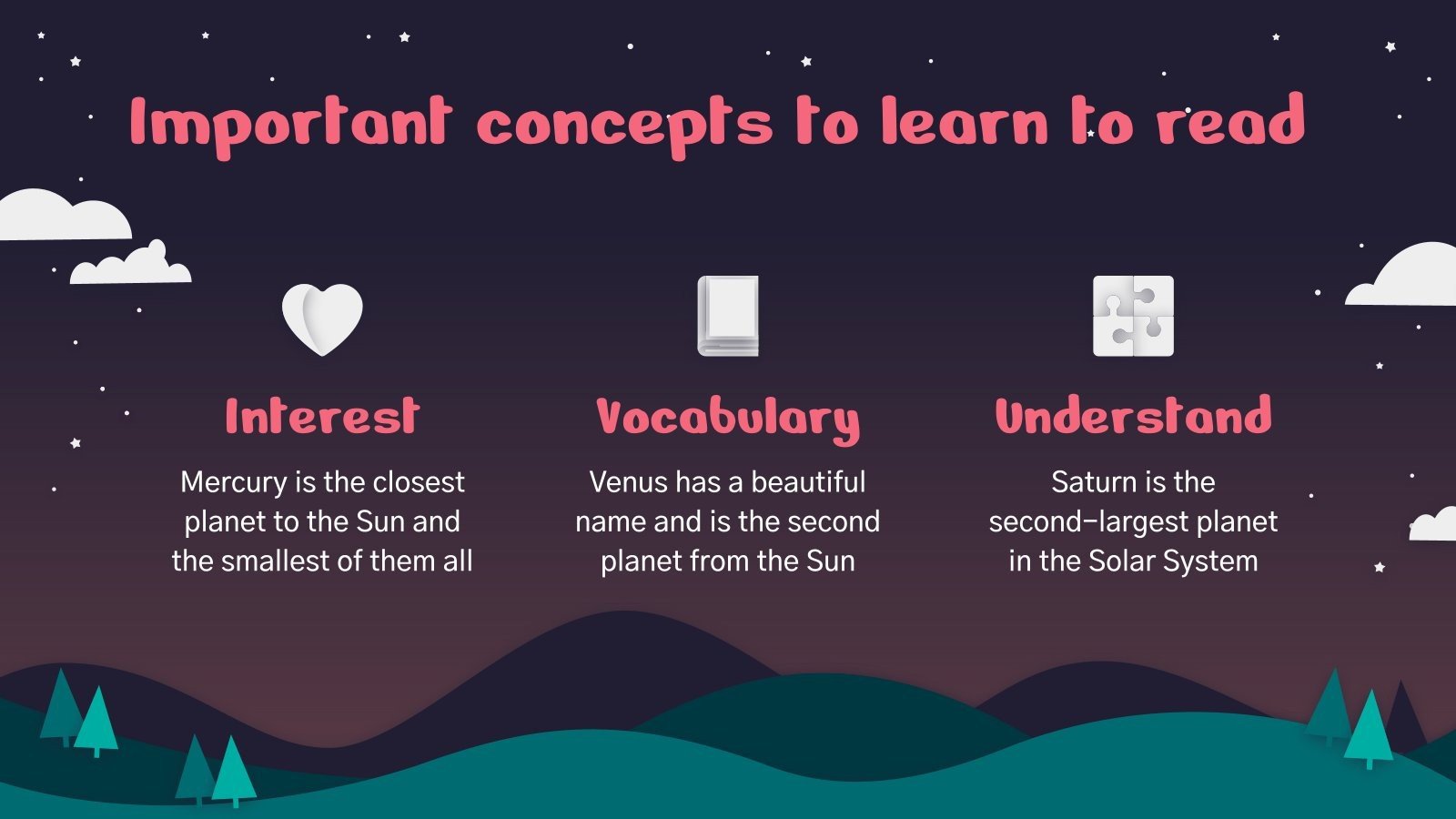 Important concepts to learn to read

Interest

Mercury is the closest planet to the Sun and the smallest of them all

Vocabulary

Venus has a beautiful name and is the second planet from the Sun

Understand

Saturn is the second-largest planet in the Solar System